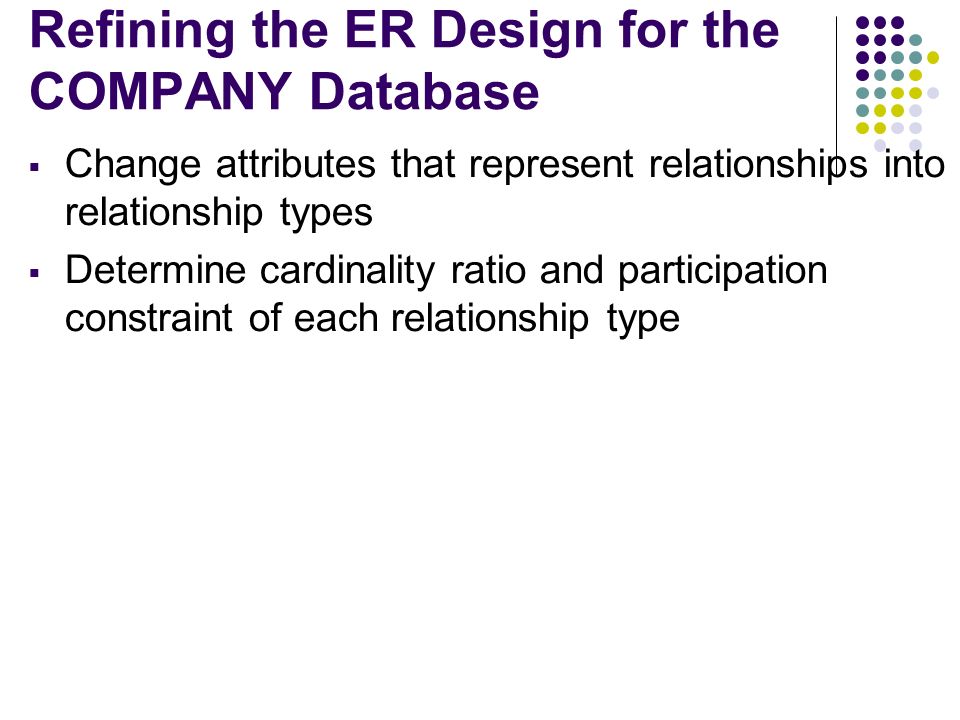 Refining the ER Design for the COMPANY Database

▪ Change attributes that represent relationships into relationship types

▪ Determine cardinality ratio and participation constraint of each relationship type